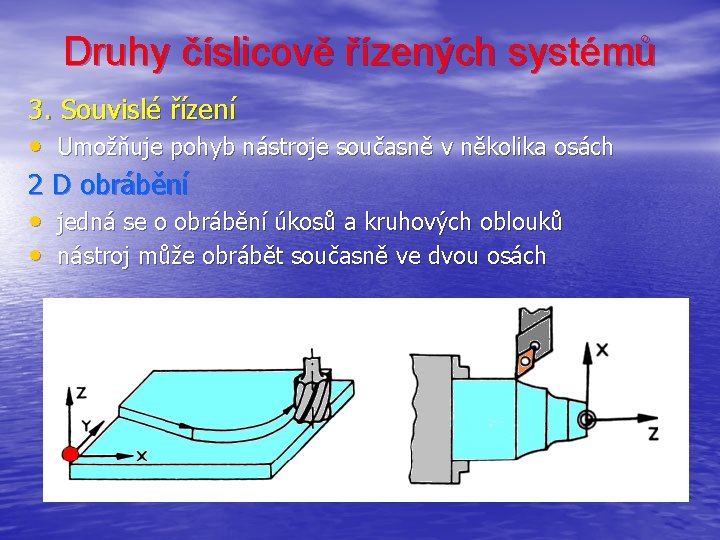 Druhy číslicově řízených systémů

3. Souvislé řízení

• Umožňuje pohyb nástroje současně v několika osách

2 D obrábění

• jedná se o obrábění úkosů a kruhových oblouků
• nástroj může obrábět současně ve dvou osách

Z
Y
X

X
Z